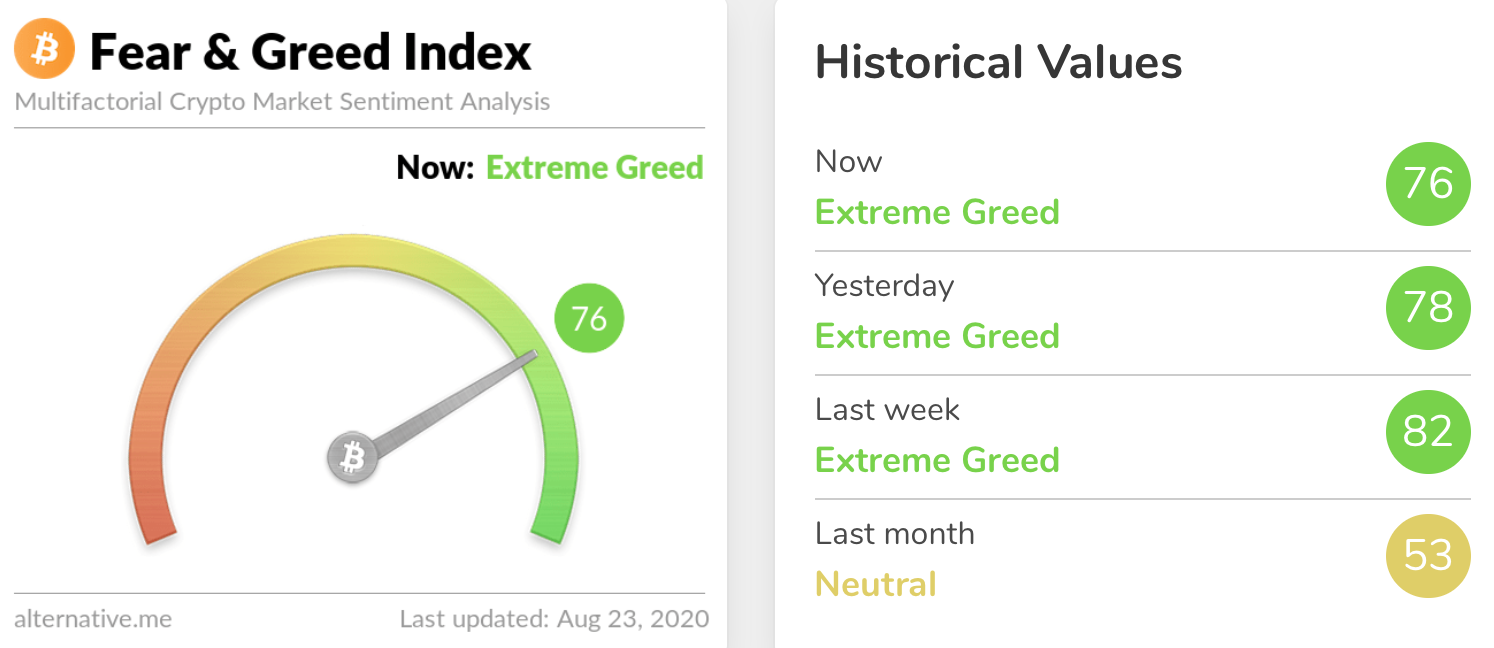 Fear & Greed Index

Multifactorial Crypto Market Sentiment Analysis

Now: Extreme Greed

76

alternative.me

Last updated: Aug 23, 2020

Historical Values

Now
Extreme Greed
76

Yesterday
Extreme Greed
78

Last week
Extreme Greed
82

Last month
Neutral
53